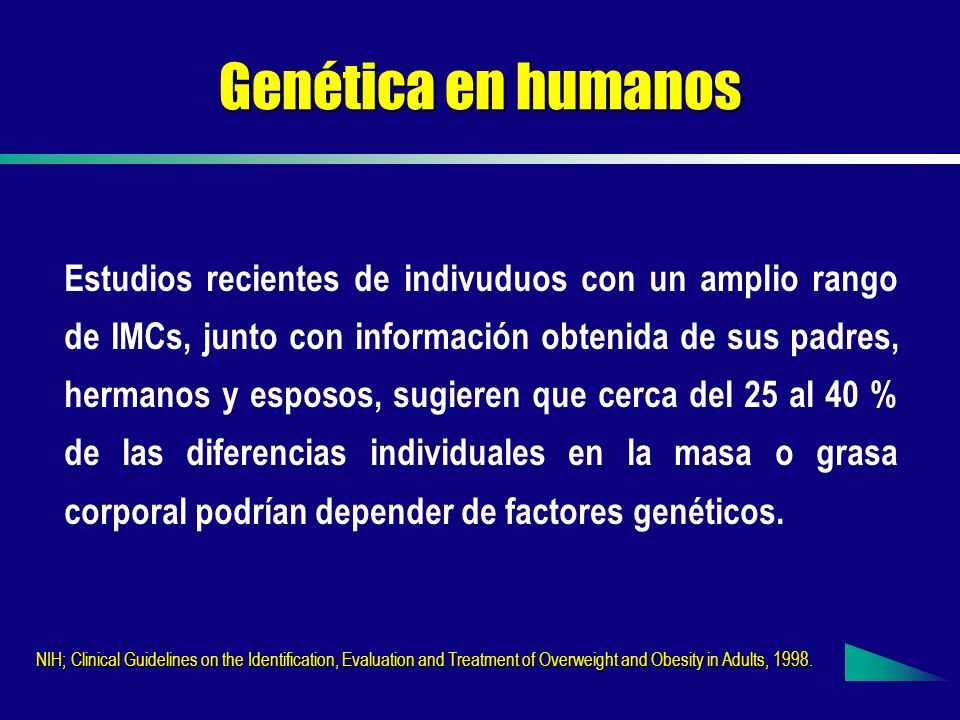 Genética en humanos

Estudios recientes de indivuduos con un amplio rango de IMCs, junto con información obtenida de sus padres, hermanos y esposos, sugieren que cerca del 25 al 40 % de las diferencias individuales en la masa o grasa corporal podrían depender de factores genéticos.

NIH; Clinical Guidelines on the Identification, Evaluation and Treatment of Overweight and Obesity in Adults, 1998.